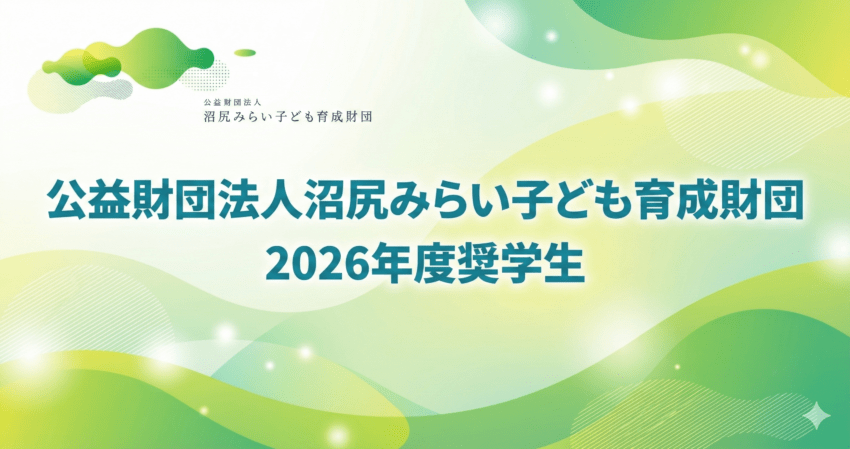 公益財団法人
沼尻みらい子ども育成財団

公益財団法人沼尻みらい子ども育成財団
2026年度奨学生